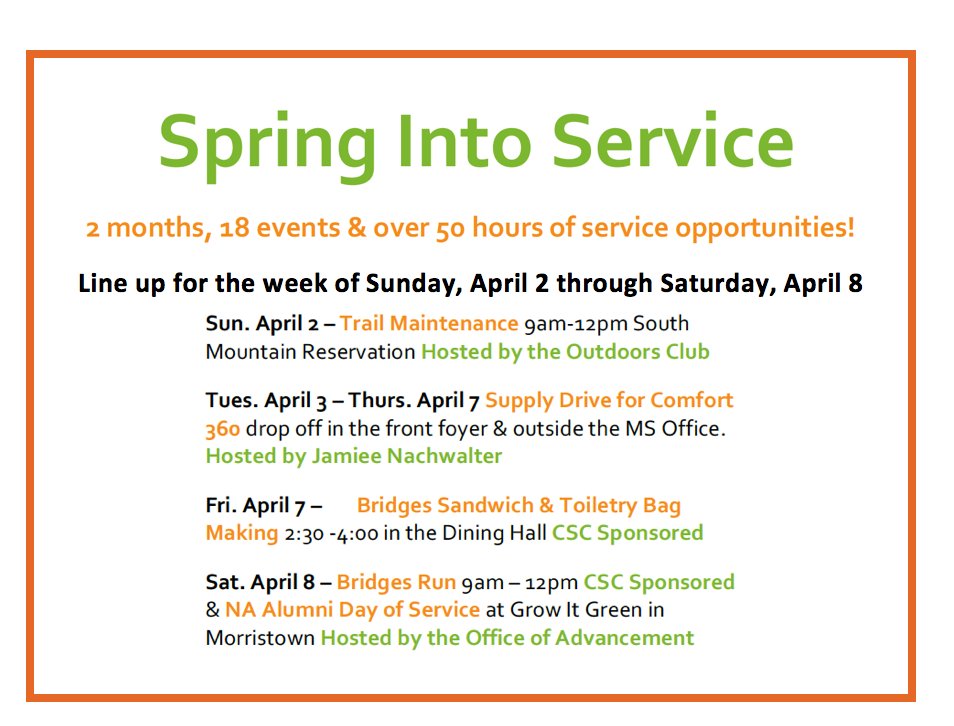 Spring Into Service

2 months, 18 events & over 50 hours of service opportunities!

Line up for the week of Sunday, April 2 through Saturday, April 8

Sun. April 2 – Trail Maintenance 9am-12pm South Mountain Reservation Hosted by the Outdoors Club

Tues. April 3 – Thurs. April 7 Supply Drive for Comfort 360 drop off in the front foyer & outside the MS Office. Hosted by Jamiee Nachwalter

Fri. April 7 – Bridges Sandwich & Toiletry Bag Making 2:30 -4:00 in the Dining Hall CSC Sponsored

Sat. April 8 – Bridges Run 9am – 12pm CSC Sponsored & NA Alumni Day of Service at Grow It Green in Morristown Hosted by the Office of Advancement